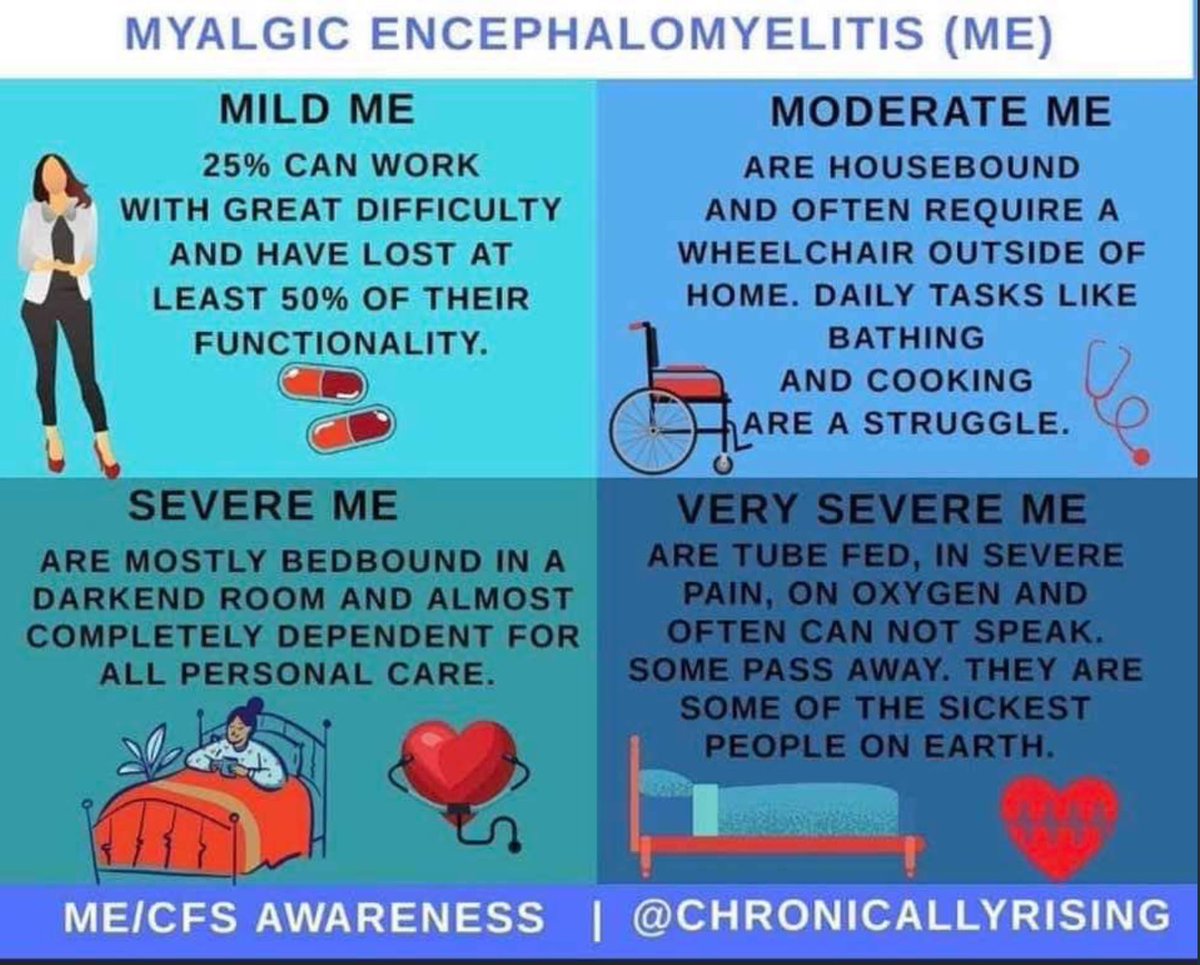 MYALGIC ENCEPHALOMYELITIS (ME)

MILD ME

25% CAN WORK WITH GREAT DIFFICULTY AND HAVE LOST AT LEAST 50% OF THEIR FUNCTIONALITY.

MODERATE ME

ARE HOUSEBOUND AND OFTEN REQUIRE A WHEELCHAIR OUTSIDE OF HOME. DAILY TASKS LIKE BATHING AND COOKING ARE A STRUGGLE.

SEVERE ME

ARE MOSTLY BEDBOUND IN A DARKEND ROOM AND ALMOST COMPLETELY DEPENDENT FOR ALL PERSONAL CARE.

VERY SEVERE ME

ARE TUBE FED, IN SEVERE PAIN, ON OXYGEN AND OFTEN CAN NOT SPEAK. SOME PASS AWAY. THEY ARE SOME OF THE SICKEST PEOPLE ON EARTH.

ME/CFS AWARENESS | @CHRONICALLYRISING